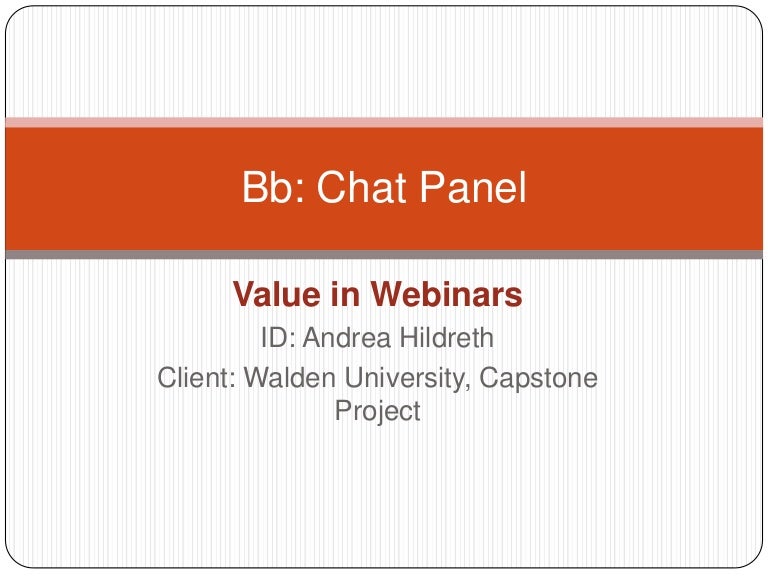 Bb: Chat Panel

Value in Webinars

ID: Andrea Hildreth

Client: Walden University, Capstone Project